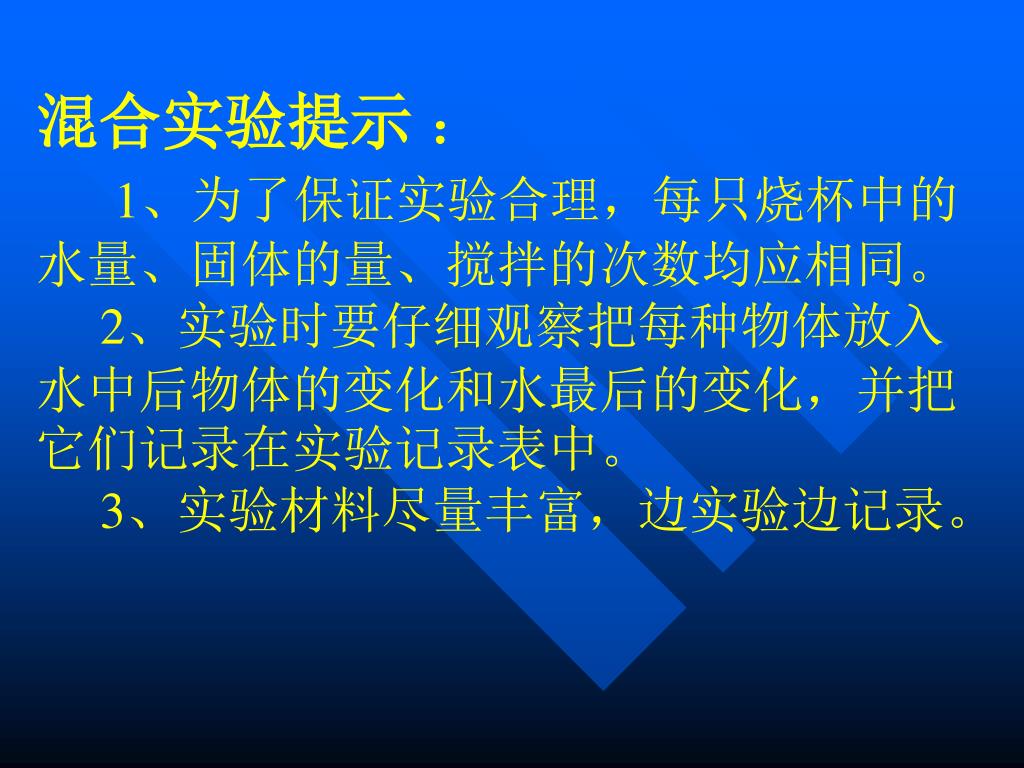 混合实验提示：

1、为了保证实验合理，每只烧杯中的水量、固体的量、搅拌的次数均应相同。

2、实验时要仔细观察把每种物体放入水中后物体的变化和水最后的变化，并把它们记录在实验记录表中。

3、实验材料尽量丰富，边实验边记录。